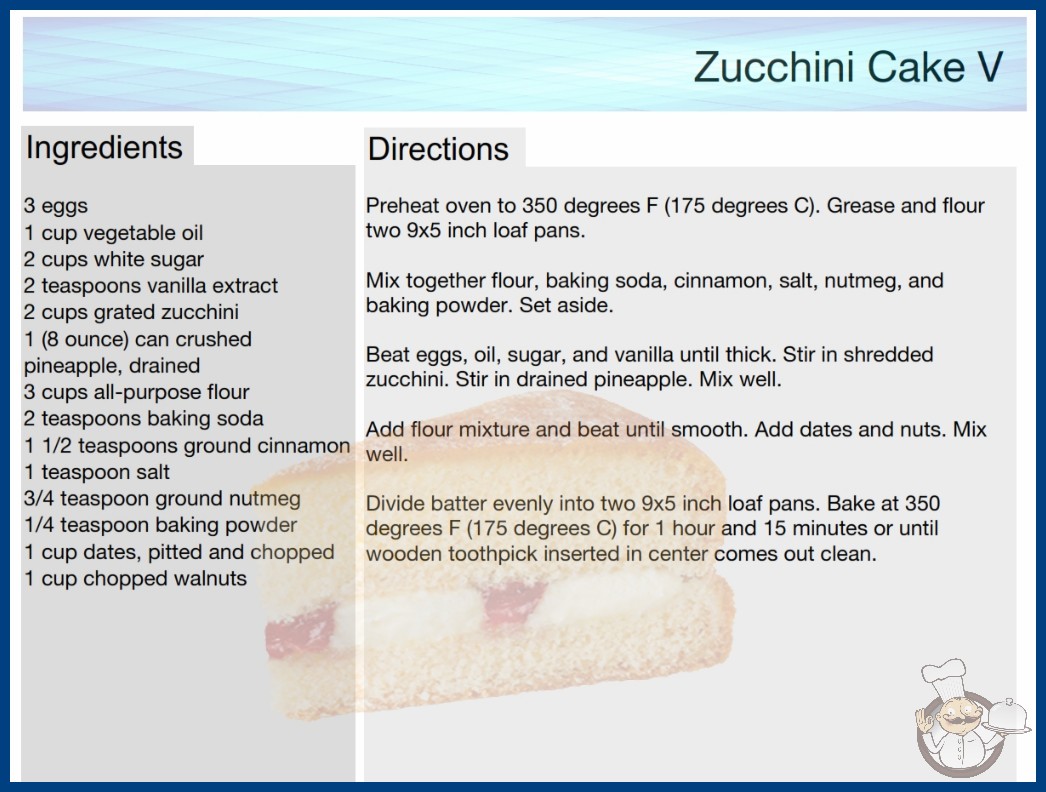 Zucchini Cake V

Ingredients

3 eggs
1 cup vegetable oil
2 cups white sugar
2 teaspoons vanilla extract
2 cups grated zucchini
1 (8 ounce) can crushed pineapple, drained
3 cups all-purpose flour
2 teaspoons baking soda
1 1/2 teaspoons ground cinnamon
1 teaspoon salt
3/4 teaspoon ground nutmeg
1/4 teaspoon baking powder
1 cup dates, pitted and chopped
1 cup chopped walnuts

Directions

Preheat oven to 350 degrees F (175 degrees C). Grease and flour two 9x5 inch loaf pans.

Mix together flour, baking soda, cinnamon, salt, nutmeg, and baking powder. Set aside.

Beat eggs, oil, sugar, and vanilla until thick. Stir in shredded zucchini. Stir in drained pineapple. Mix well.

Add flour mixture and beat until smooth. Add dates and nuts. Mix well.

Divide batter evenly into two 9x5 inch loaf pans. Bake at 350 degrees F (175 degrees C) for 1 hour and 15 minutes or until wooden toothpick inserted in center comes out clean.